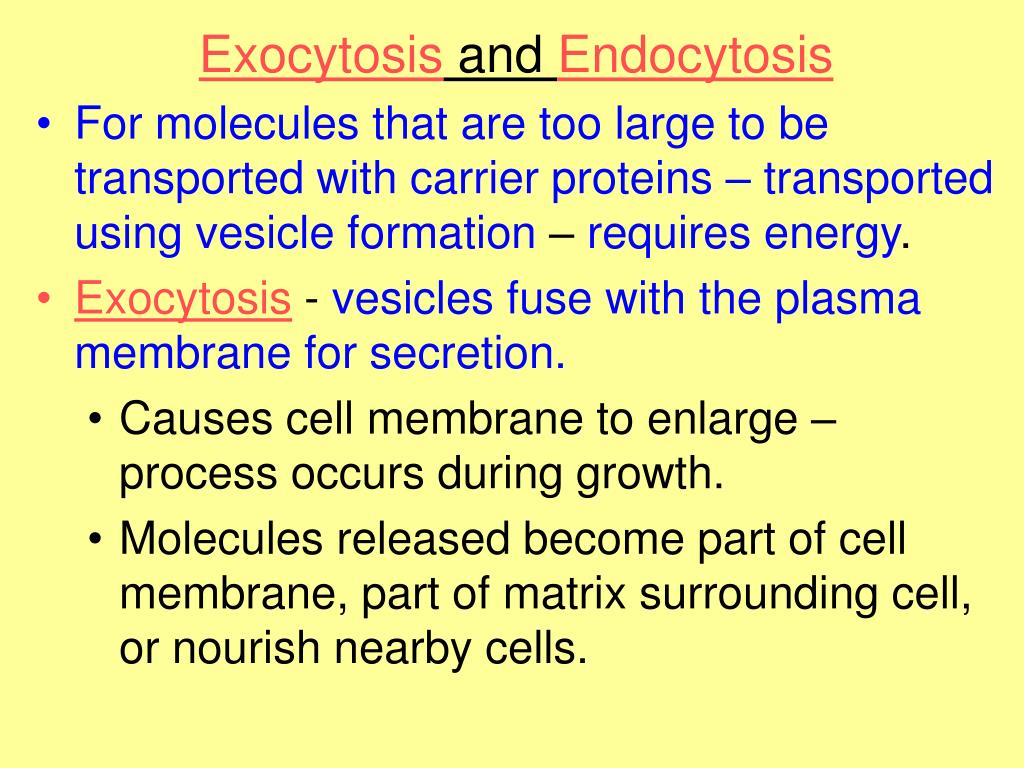 Exocytosis and Endocytosis

• For molecules that are too large to be transported with carrier proteins – transported using vesicle formation – requires energy.

• Exocytosis - vesicles fuse with the plasma membrane for secretion.

• Causes cell membrane to enlarge – process occurs during growth.

• Molecules released become part of cell membrane, part of matrix surrounding cell, or nourish nearby cells.